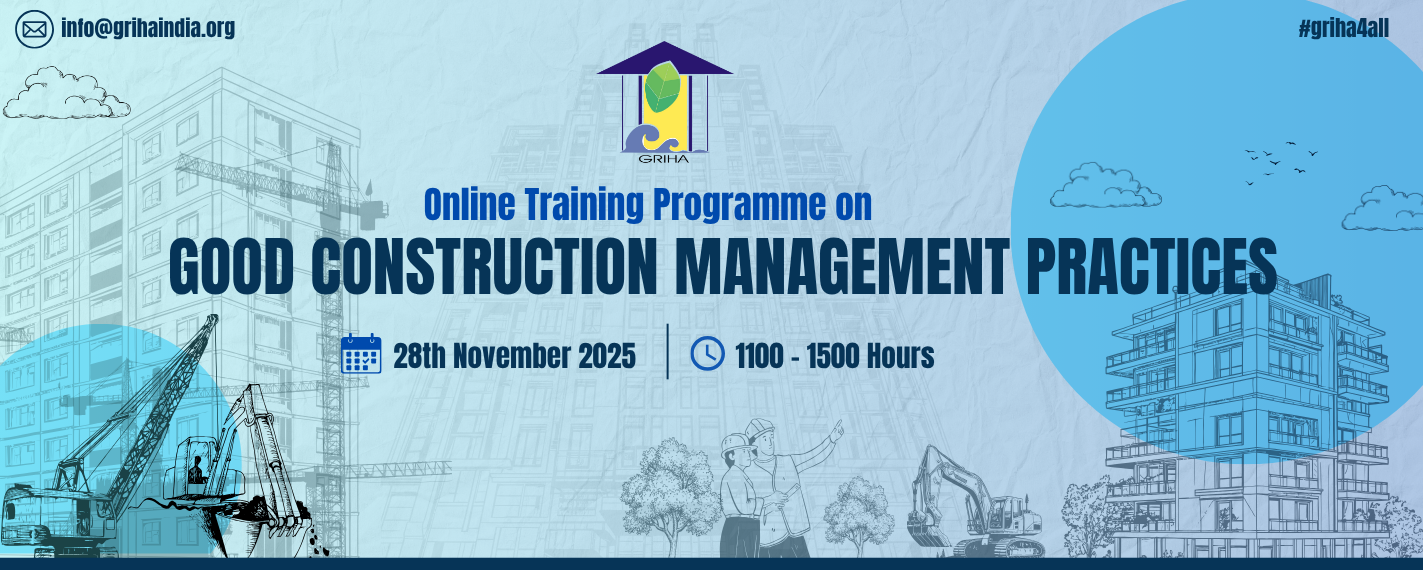 info@grihaindia.org

#griha4all

GRIHA

Online Training Programme on

GOOD CONSTRUCTION MANAGEMENT PRACTICES

28th November 2025

1100 - 1500 Hours